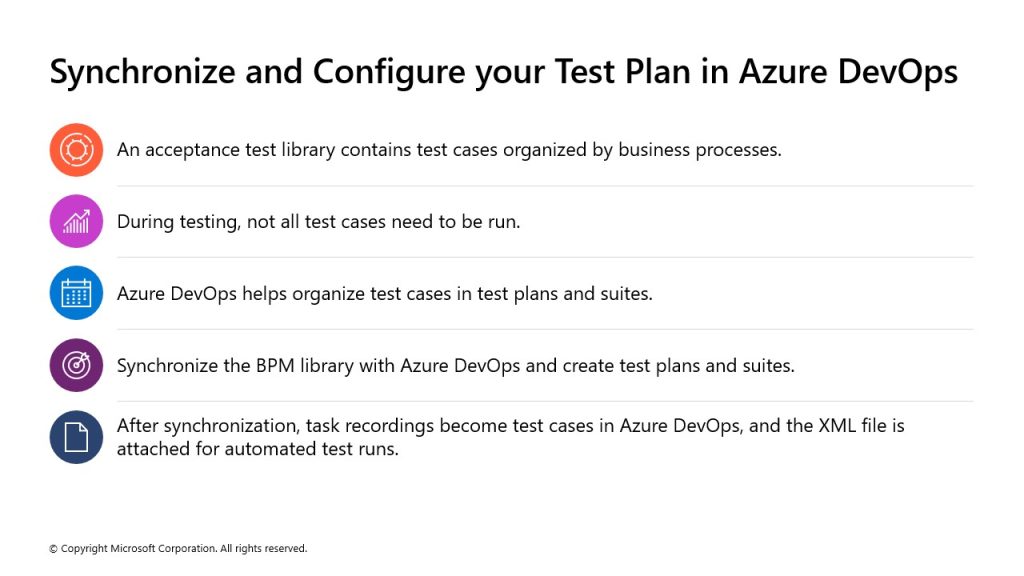 Synchronize and Configure your Test Plan in Azure DevOps

An acceptance test library contains test cases organized by business processes.

During testing, not all test cases need to be run.

Azure DevOps helps organize test cases in test plans and suites.

Synchronize the BPM library with Azure DevOps and create test plans and suites.

After synchronization, task recordings become test cases in Azure DevOps, and the XML file is attached for automated test runs.

© Copyright Microsoft Corporation. All rights reserved.